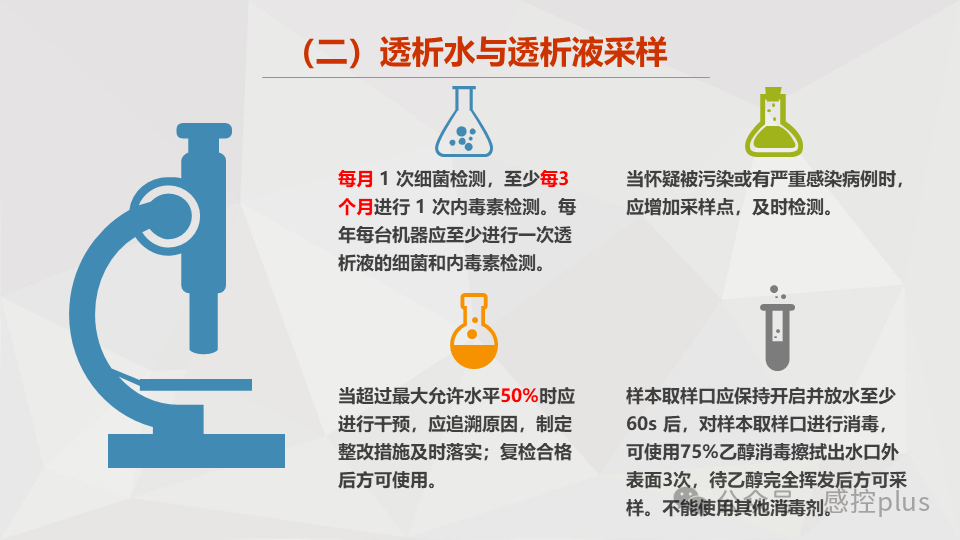 （二）透析水与透析液采样

每月 1 次细菌检测，至少每3个月进行 1 次内毒素检测。每年每台机器应至少进行一次透析液的细菌和内毒素检测。

当怀疑被污染或有严重感染病例时，应增加采样点，及时检测。

当超过最大允许水平50%时应进行干预，应追溯原因，制定整改措施及时落实；复检合格后方可使用。

样本取样口应保持开启并放水至少60s 后，对样本取样口进行消毒，可使用75%乙醇消毒擦拭出水口外表面3次，待乙醇完全挥发后方可采样。不能使用其他消毒剂。

公众号 · 感控plus